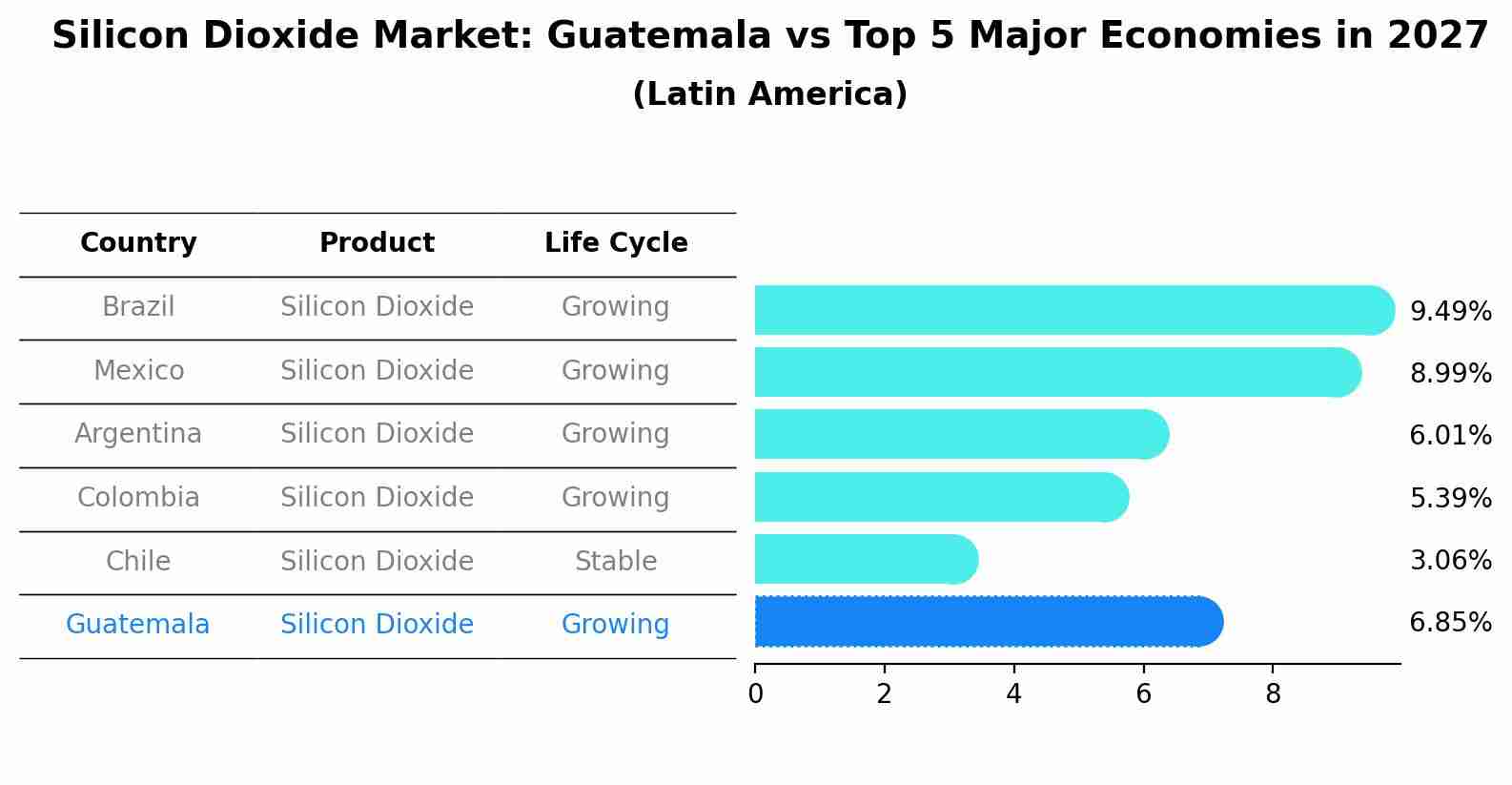 Silicon Dioxide Market: Guatemala vs Top 5 Major Economies in 2027
(Latin America)

| Country | Product | Life Cycle |
|---|---|---|
| Brazil | Silicon Dioxide | Growing |
| Mexico | Silicon Dioxide | Growing |
| Argentina | Silicon Dioxide | Growing |
| Colombia | Silicon Dioxide | Growing |
| Chile | Silicon Dioxide | Stable |
| Guatemala | Silicon Dioxide | Growing |

9.49%
8.99%
6.01%
5.39%
3.06%
6.85%

0 2 4 6 8